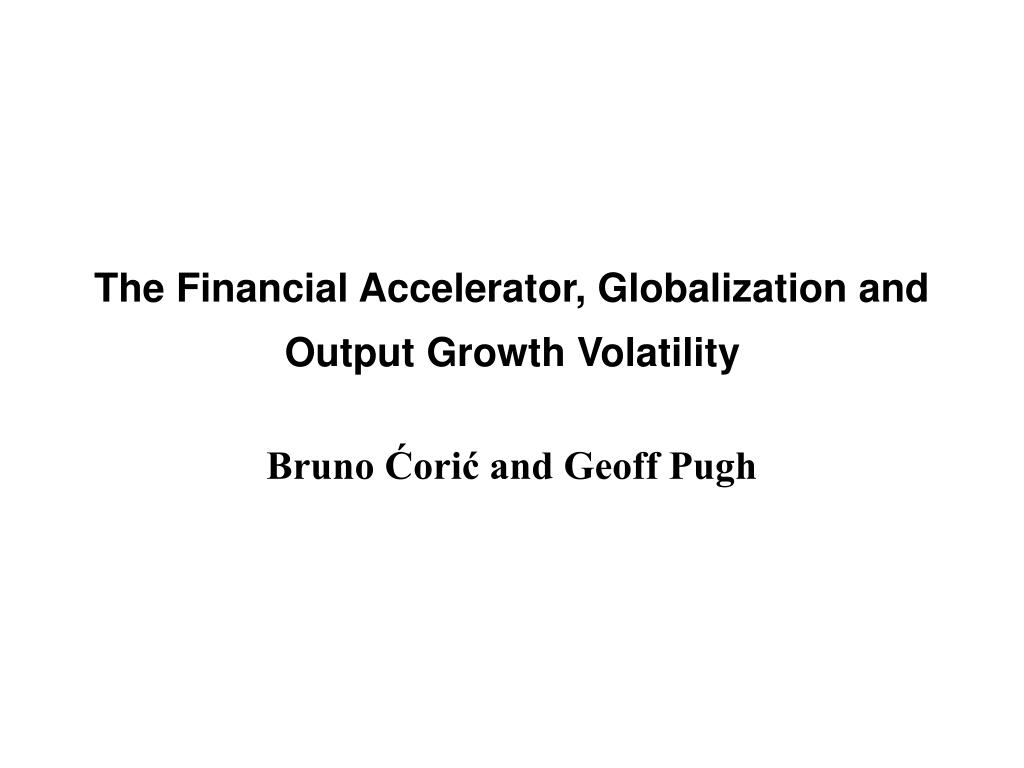 The Financial Accelerator, Globalization and Output Growth Volatility

Bruno Ćorić and Geoff Pugh